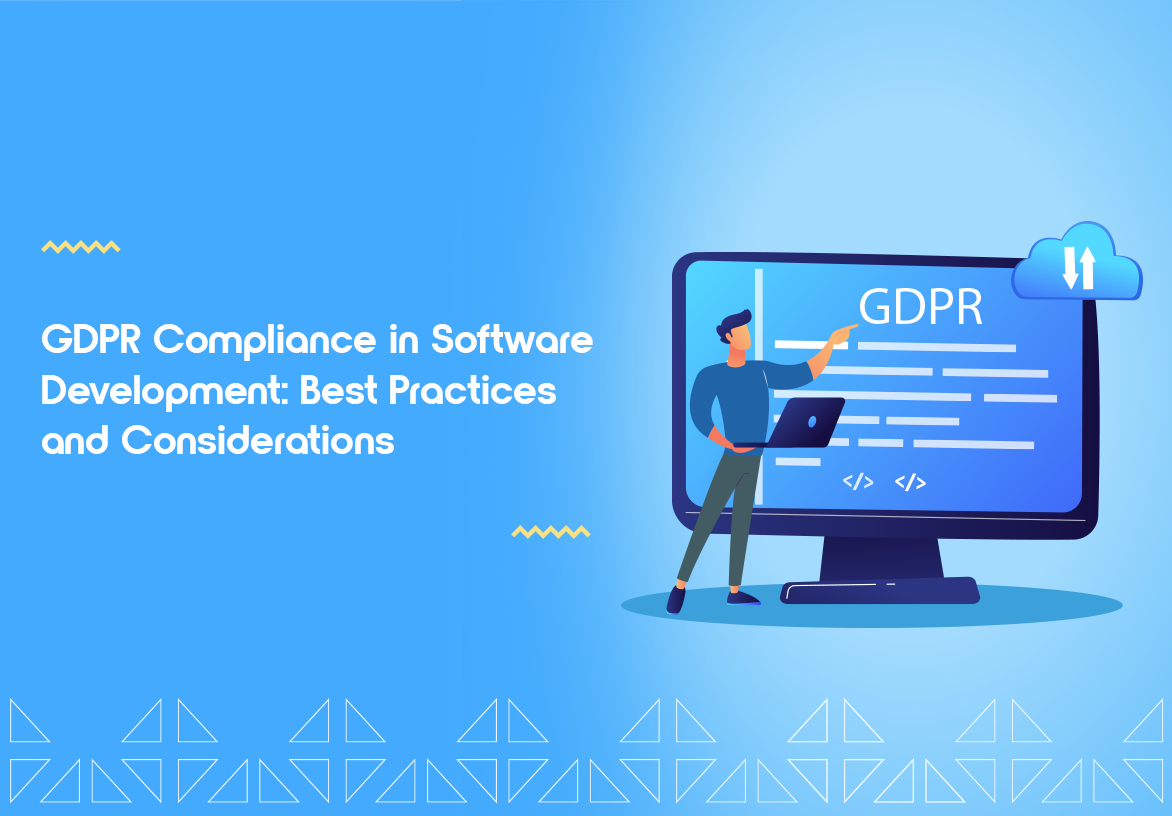 GDPR Compliance in Software Development: Best Practices and Considerations

GDPR

</> </>